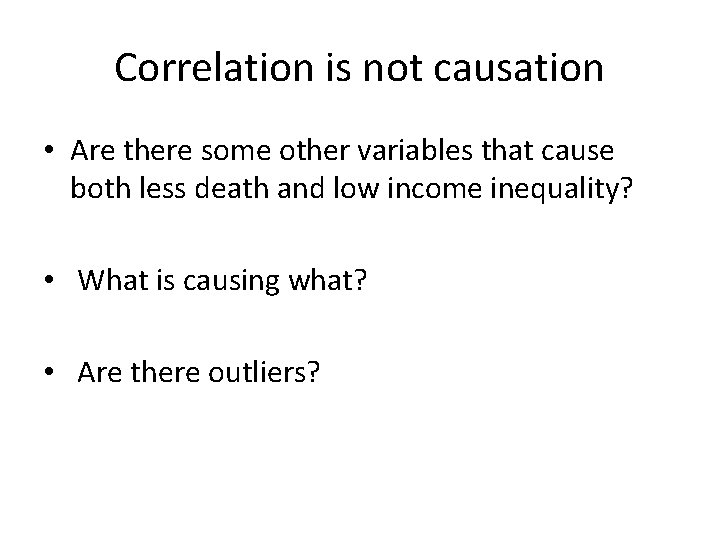 Correlation is not causation

• Are there some other variables that cause both less death and low income inequality?

• What is causing what?

• Are there outliers?